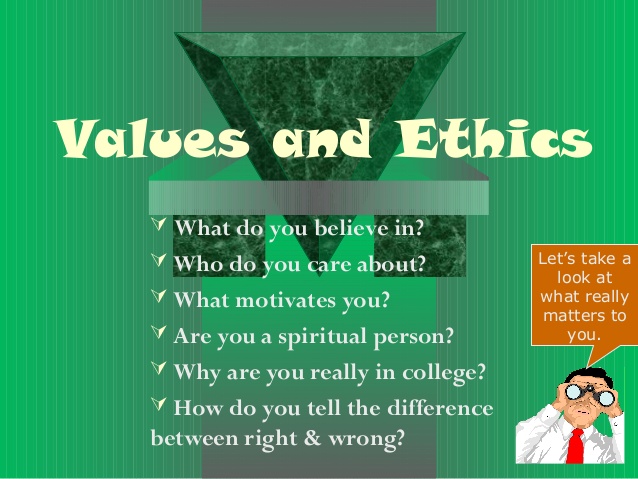 Values and Ethics

What do you believe in?

Who do you care about?

What motivates you?

Are you a spiritual person?

Why are you really in college?

How do you tell the difference between right & wrong?

Let's take a look at what really matters to you.